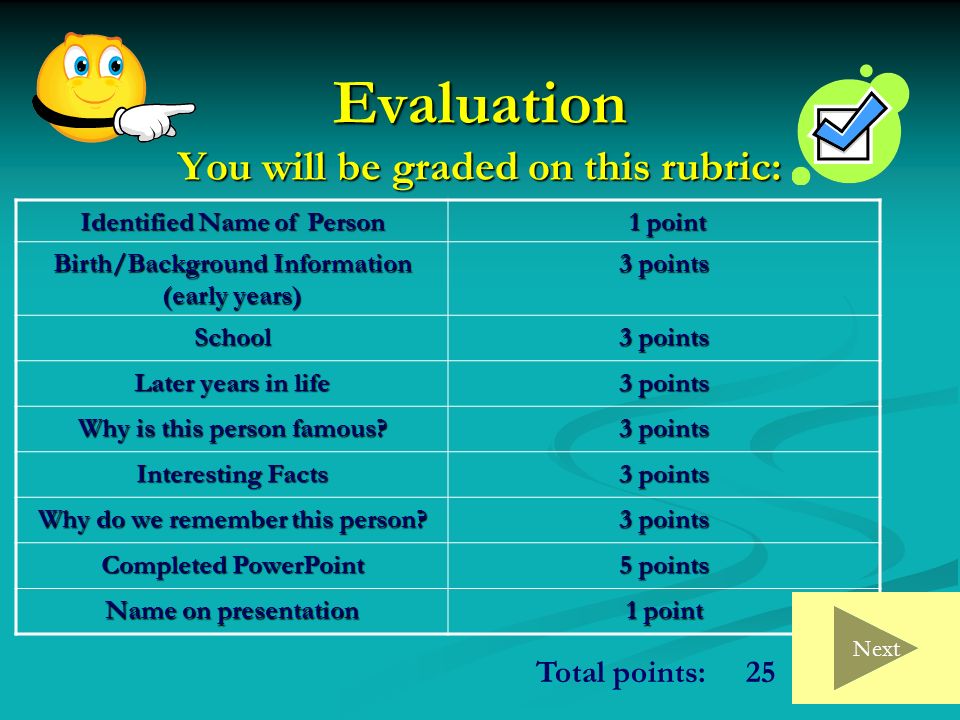 Evaluation
You will be graded on this rubric:

| Identified Name of Person | 1 point |
|---|---|
| Birth/Background Information (early years) | 3 points |
| School | 3 points |
| Later years in life | 3 points |
| Why is this person famous? | 3 points |
| Interesting Facts | 3 points |
| Why do we remember this person? | 3 points |
| Completed PowerPoint | 5 points |
| Name on presentation | 1 point |

Total points: 25

Next